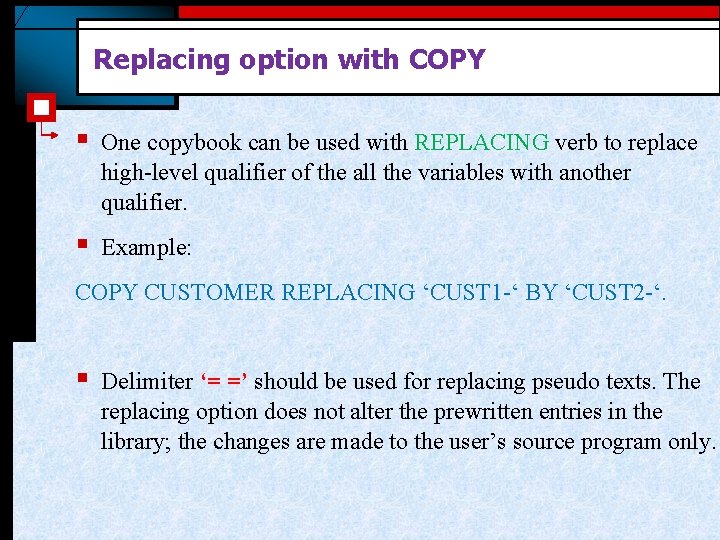 Replacing option with COPY

One copybook can be used with REPLACING verb to replace high-level qualifier of the all the variables with another qualifier.

Example:

COPY CUSTOMER REPLACING ‘CUST1-‘ BY ‘CUST2-‘.

Delimiter ‘= =’ should be used for replacing pseudo texts. The replacing option does not alter the prewritten entries in the library; the changes are made to the user’s source program only.